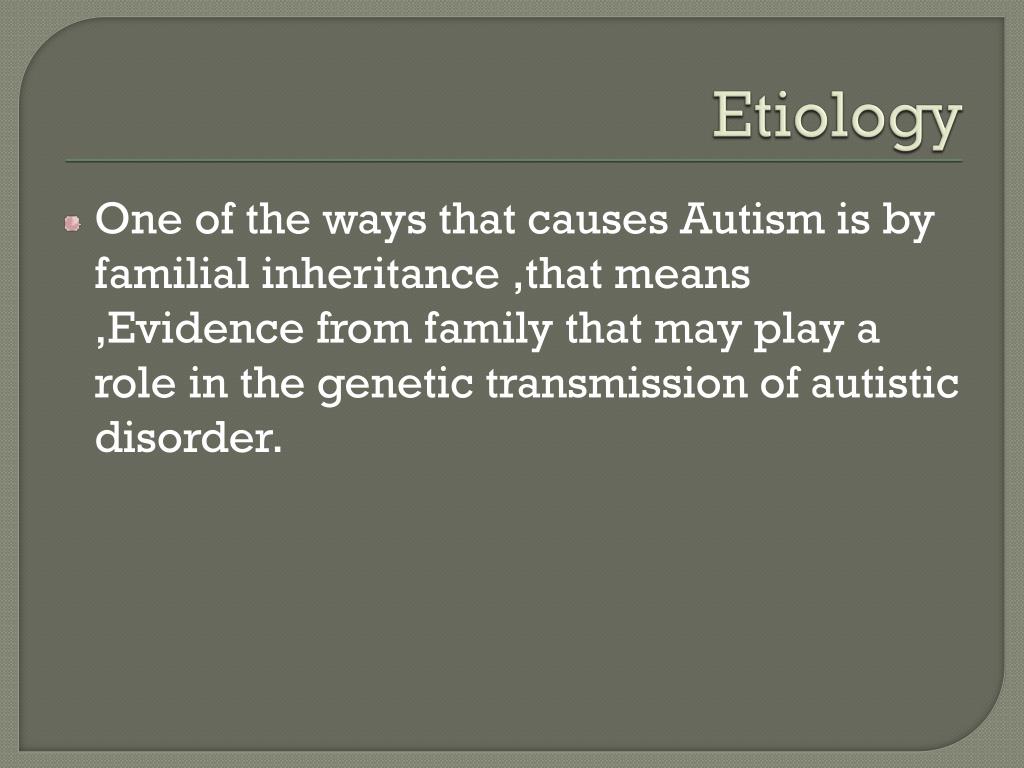 Etiology

One of the ways that causes Autism is by familial inheritance ,that means ,Evidence from family that may play a role in the genetic transmission of autistic disorder.